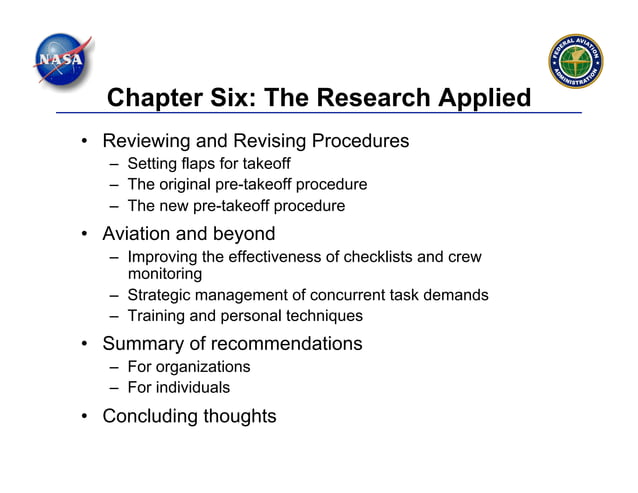 NASA

FEDERAL AVIATION ADMINISTRATION

Chapter Six: The Research Applied

• Reviewing and Revising Procedures
– Setting flaps for takeoff
– The original pre-takeoff procedure
– The new pre-takeoff procedure

• Aviation and beyond
– Improving the effectiveness of checklists and crew monitoring
– Strategic management of concurrent task demands
– Training and personal techniques

• Summary of recommendations
– For organizations
– For individuals

• Concluding thoughts